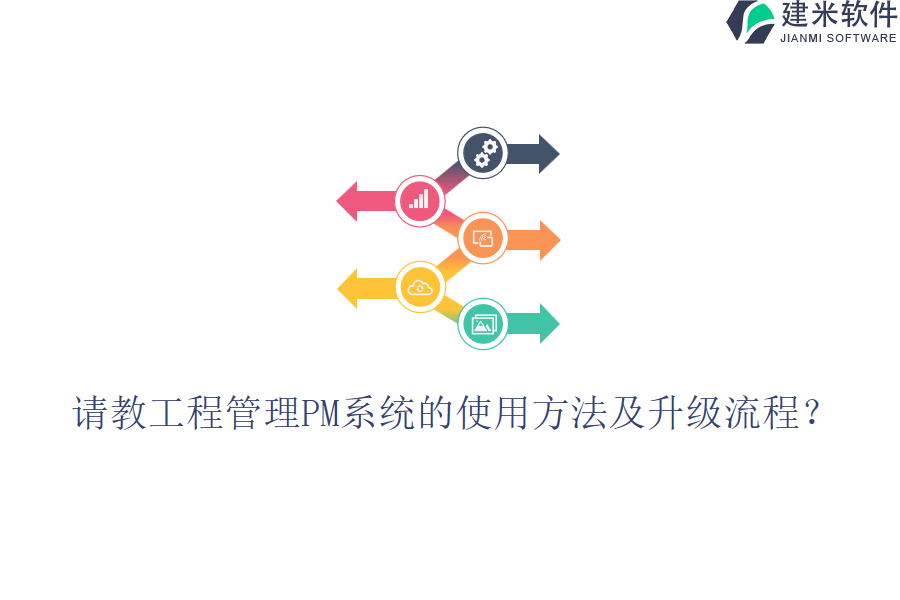 建米软件
JIANMI SOFTWARE

请教工程管理PM系统的使用方法及升级流程？